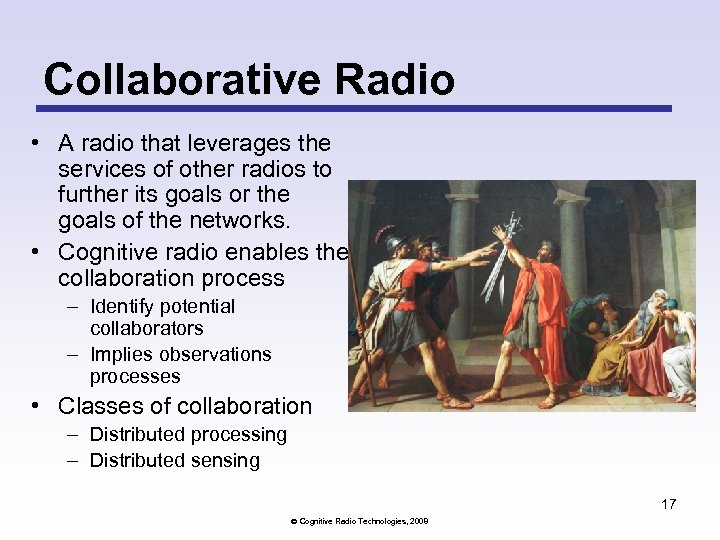 Collaborative Radio

• A radio that leverages the services of other radios to further its goals or the goals of the networks.
• Cognitive radio enables the collaboration process
  – Identify potential collaborators
  – Implies observations processes
• Classes of collaboration
  – Distributed processing
  – Distributed sensing

17

© Cognitive Radio Technologies, 2009